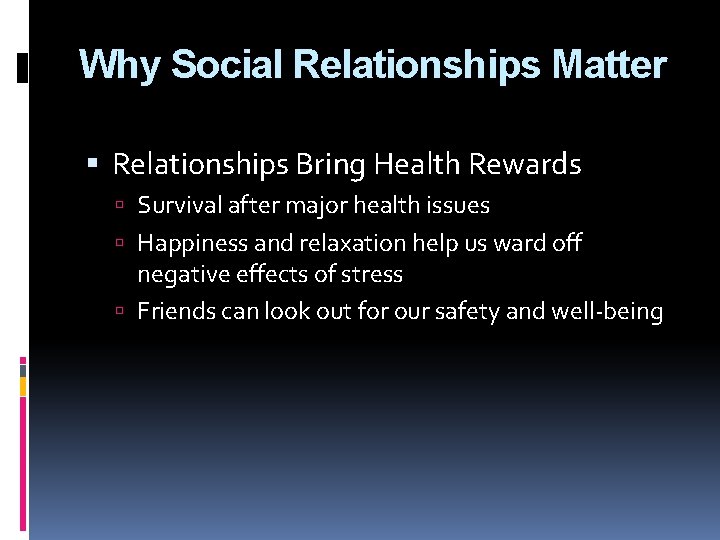 Why Social Relationships Matter

▪ Relationships Bring Health Rewards
  ▫ Survival after major health issues
  ▫ Happiness and relaxation help us ward off negative effects of stress
  ▫ Friends can look out for our safety and well-being